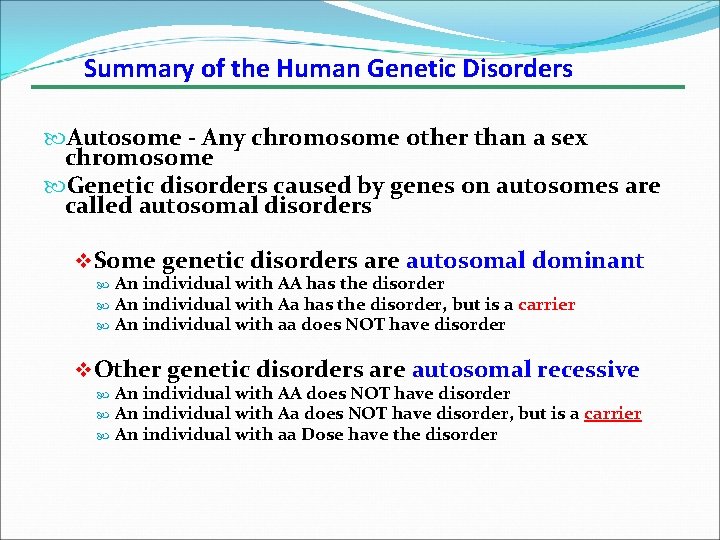 Summary of the Human Genetic Disorders

Autosome - Any chromosome other than a sex chromosome

Genetic disorders caused by genes on autosomes are called autosomal disorders

Some genetic disorders are autosomal dominant

An individual with AA has the disorder

An individual with Aa has the disorder, but is a carrier

An individual with aa does NOT have disorder

Other genetic disorders are autosomal recessive

An individual with AA does NOT have disorder

An individual with Aa does NOT have disorder, but is a carrier

An individual with aa Dose have the disorder